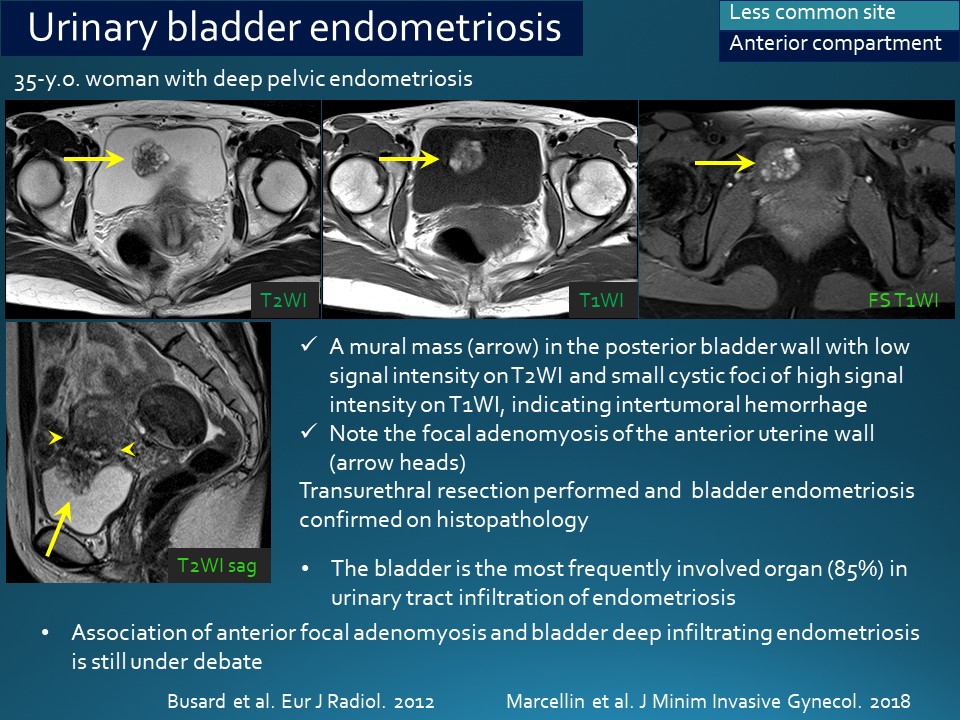 Urinary bladder endometriosis

Less common site
Anterior compartment

35-y.o. woman with deep pelvic endometriosis

T2WI

T1WI

FS T1WI

T2WI sag

✓ A mural mass (arrow) in the posterior bladder wall with low signal intensity on T2WI and small cystic foci of high signal intensity on T1WI, indicating intertumoral hemorrhage
✓ Note the focal adenomyosis of the anterior uterine wall (arrow heads)
Transurethral resection performed and bladder endometriosis confirmed on histopathology

• The bladder is the most frequently involved organ (85%) in urinary tract infiltration of endometriosis

• Association of anterior focal adenomyosis and bladder deep infiltrating endometriosis is still under debate

Busard et al. Eur J Radiol. 2012

Marcellin et al. J Minim Invasive Gynecol. 2018